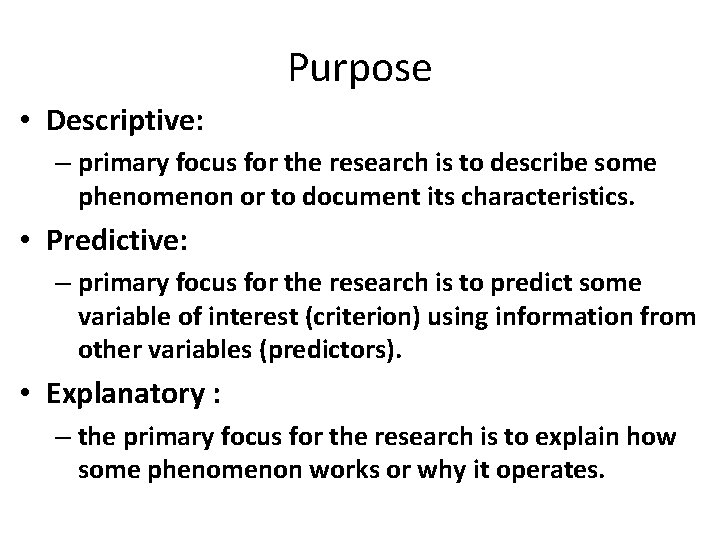 Purpose

• Descriptive:
– primary focus for the research is to describe some phenomenon or to document its characteristics.

• Predictive:
– primary focus for the research is to predict some variable of interest (criterion) using information from other variables (predictors).

• Explanatory :
– the primary focus for the research is to explain how some phenomenon works or why it operates.